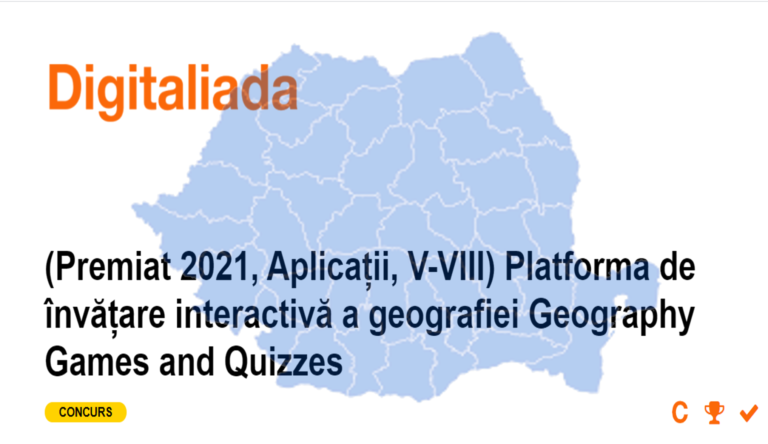 Digitaliada

(Premiat 2021, Aplicații, V-VIII) Platforma de învățare interactivă a geografiei Geography Games and Quizzes

CONCURS

C